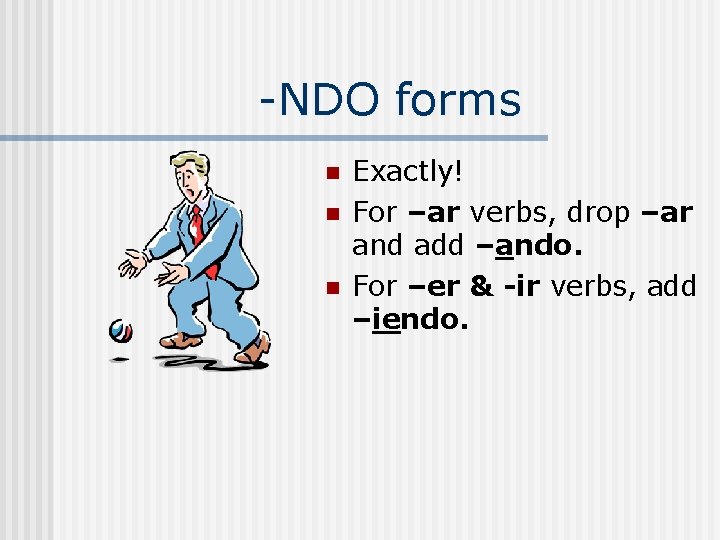 -NDO forms

- Exactly!
- For –ar verbs, drop –ar and add –ando.
- For –er & -ir verbs, add –iendo.